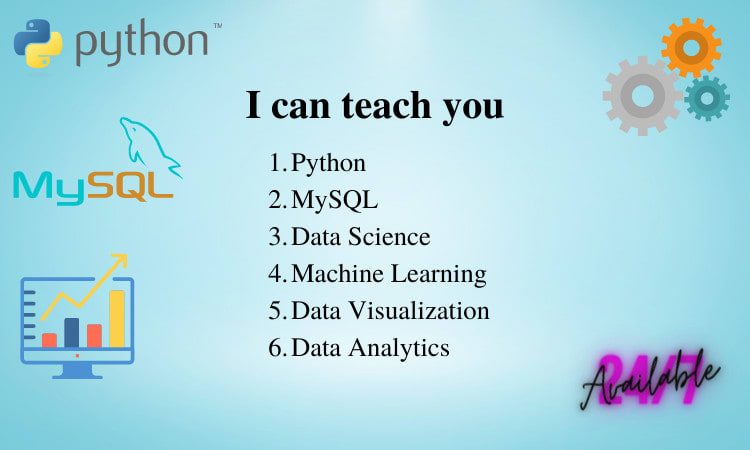 python™

MySQL

I can teach you

1. Python
2. MySQL
3. Data Science
4. Machine Learning
5. Data Visualization
6. Data Analytics

24/7
Available